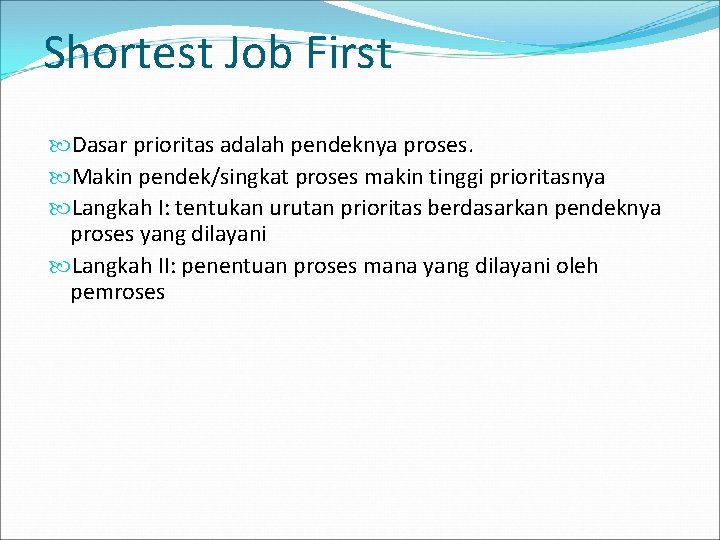 Shortest Job First

Dasar prioritas adalah pendeknya proses.

Makin pendek/singkat proses makin tinggi prioritasnya

Langkah I: tentukan urutan prioritas berdasarkan pendeknya proses yang dilayani

Langkah II: penentuan proses mana yang dilayani oleh pemroses